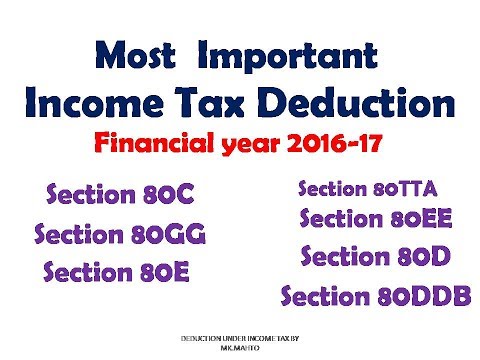 Most Important
Income Tax Deduction
Financial year 2016-17

Section 80C
Section 80GG
Section 80E

Section 80TTA
Section 80EE
Section 80D
Section 80DDB

DEDUCTION UNDER INCOME TAX BY
MK.MAHTO